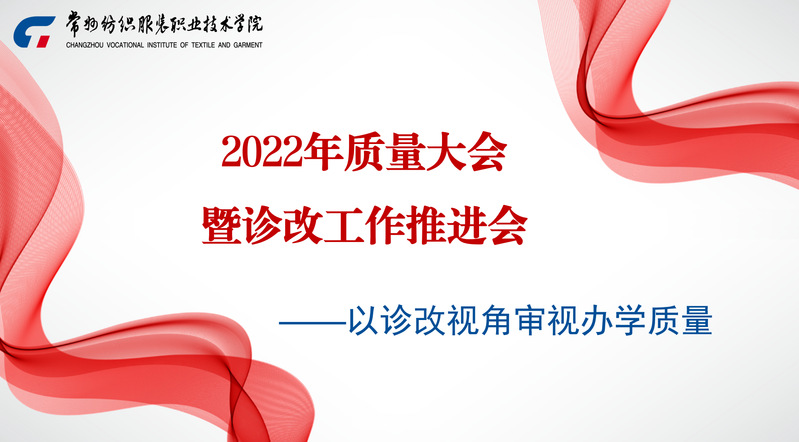 常州纺织服装职业技术学院
CHANGZHOU VOCATIONAL INSTITUTE OF TEXTILE AND GARMENT

2022年质量大会
暨诊改工作推进会

——以诊改视角审视办学质量